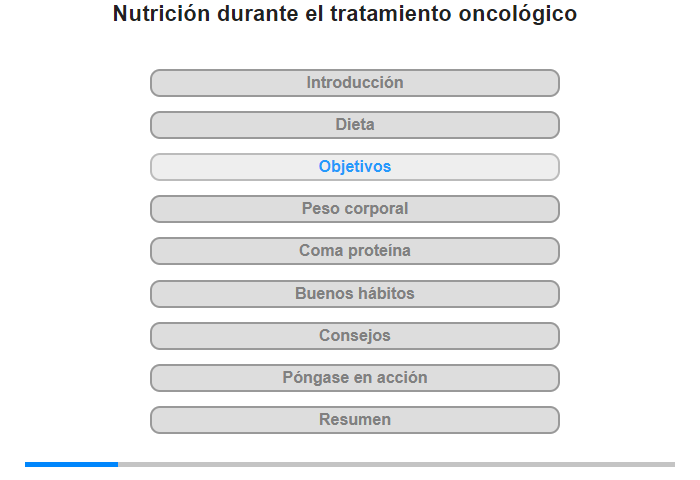 Nutrición durante el tratamiento oncológico

Introducción

Dieta

Objetivos

Peso corporal

Coma proteína

Buenos hábitos

Consejos

Póngase en acción

Resumen